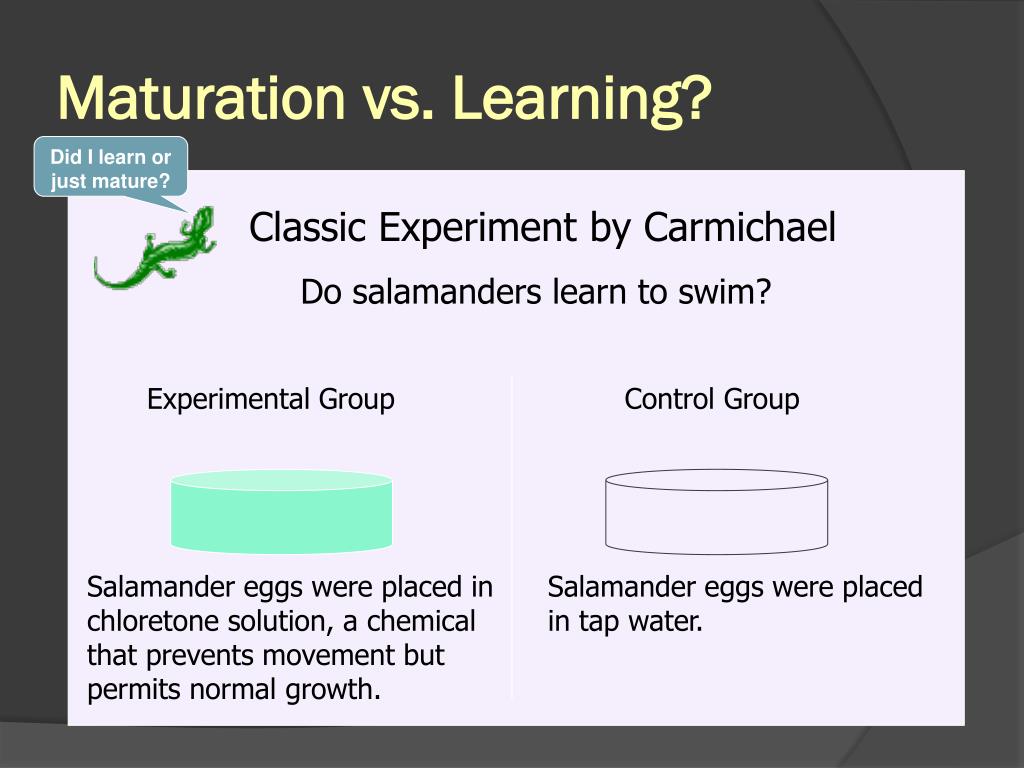 Maturation vs. Learning?

Did I learn or just mature?

Classic Experiment by Carmichael

Do salamanders learn to swim?

Experimental Group

Salamander eggs were placed in chloretone solution, a chemical that prevents movement but permits normal growth.

Control Group

Salamander eggs were placed in tap water.